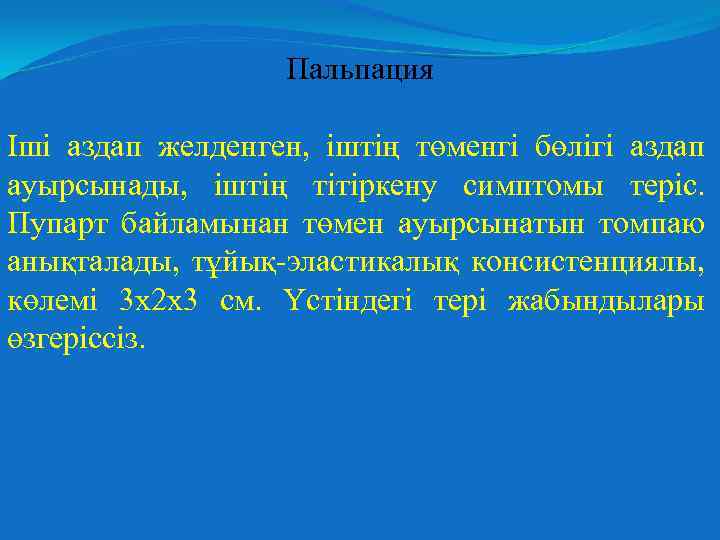 Пальпация

Іші аздап желденген, іштің төменгі бөлігі аздап ауырсынады, іштің тітіркену симптомы теріс. Пупарт байламынан төмен ауырсынатын томпаю анықталады, тұйық-эластикалық консистенциялы, көлемі 3х2х3 см. Үстіндегі тері жабындылары өзгеріссіз.